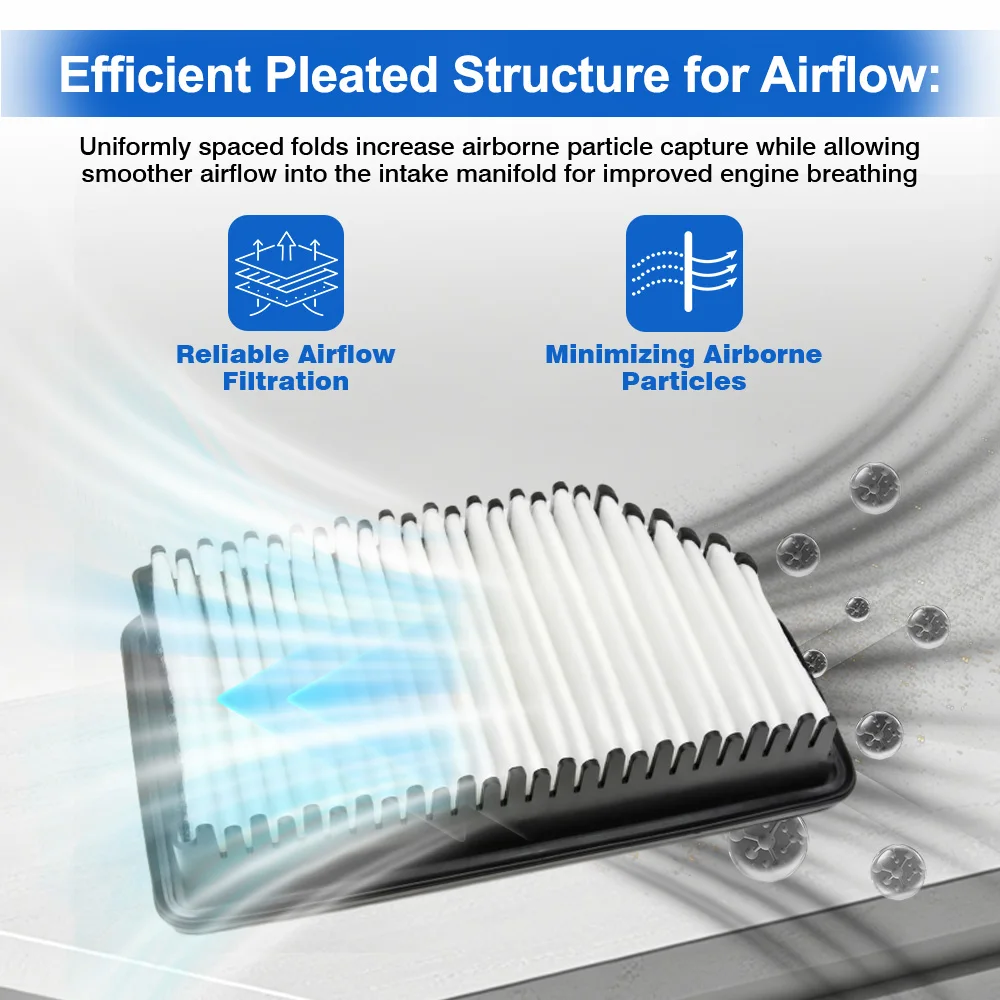 Efficient Pleated Structure for Airflow:

Uniformly spaced folds increase airborne particle capture while allowing smoother airflow into the intake manifold for improved engine breathing

Reliable Airflow Filtration

Minimizing Airborne Particles